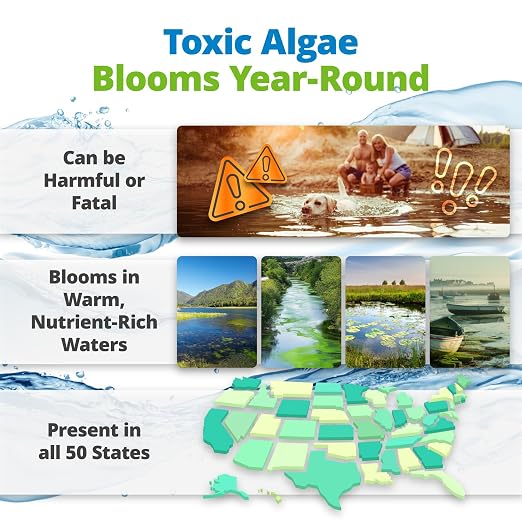 Toxic Algae
Blooms Year-Round

Can be Harmful or Fatal

Blooms in Warm, Nutrient-Rich Waters

Present in all 50 States